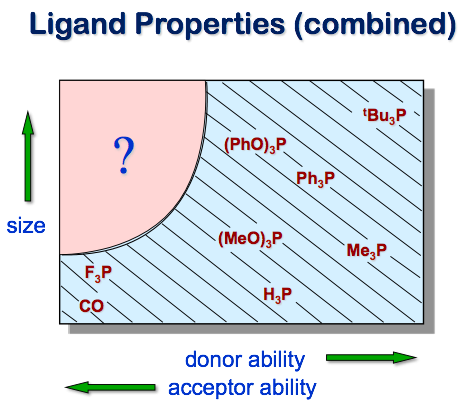 Ligand Properties (combined)

size

?

$^tBu_3P$

$(PhO)_3P$

$Ph_3P$

$(MeO)_3P$

$Me_3P$

$F_3P$

$H_3P$

CO

donor ability

acceptor ability